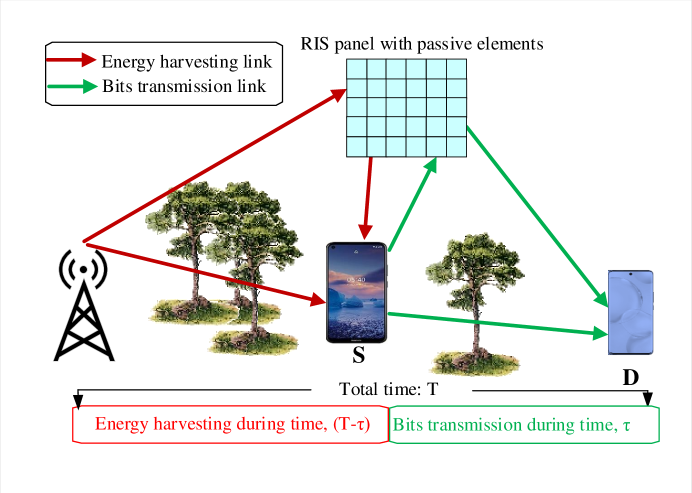 Energy harvesting link
Bits transmission link

RIS panel with passive elements

05:40

S

D

Total time: T

Energy harvesting during time, (T-τ)

Bits transmission during time, τ